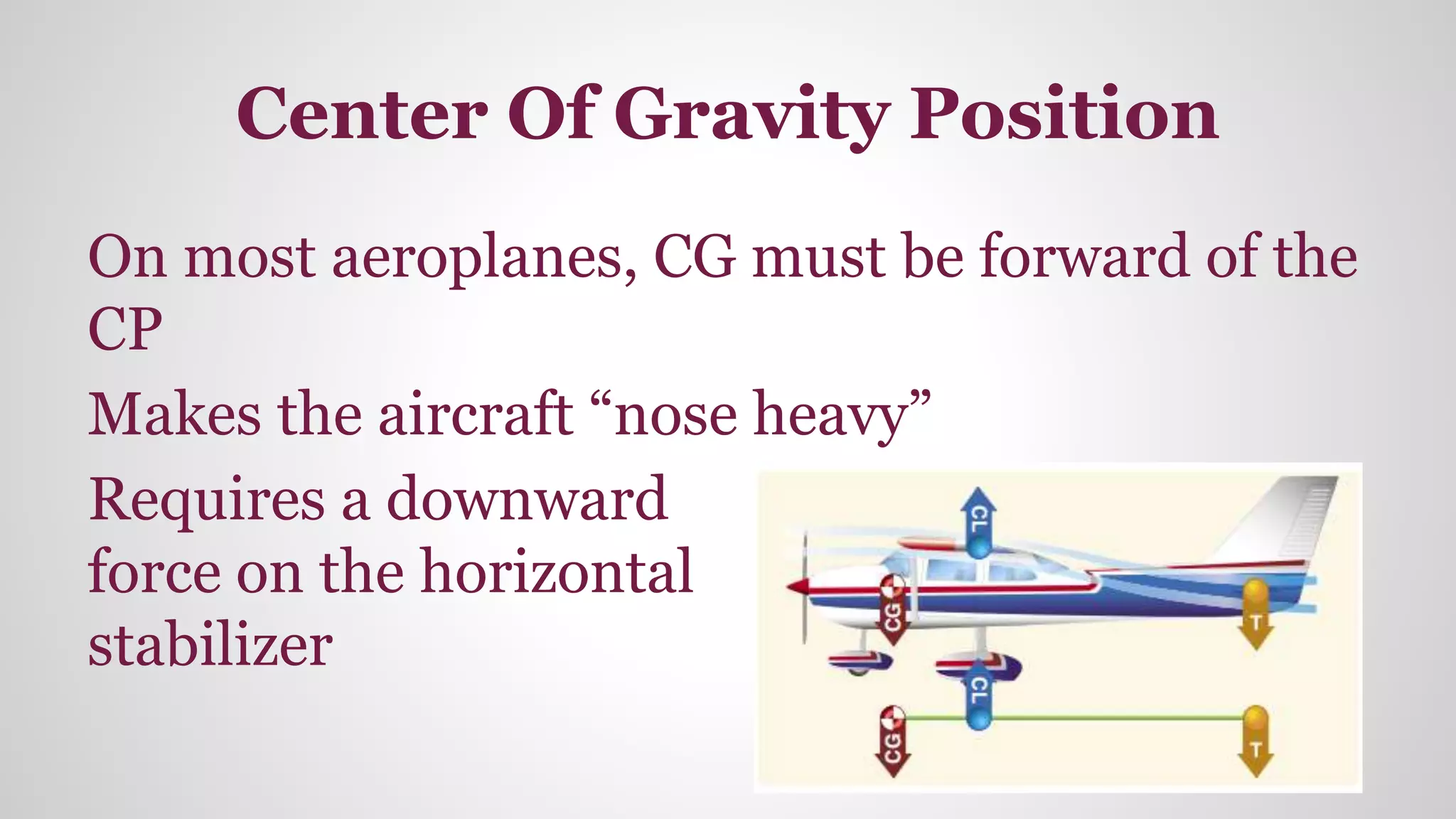 Center Of Gravity Position

On most aeroplanes, CG must be forward of the CP

Makes the aircraft “nose heavy”

Requires a downward force on the horizontal stabilizer

CL
CG
T
CL
CG
T